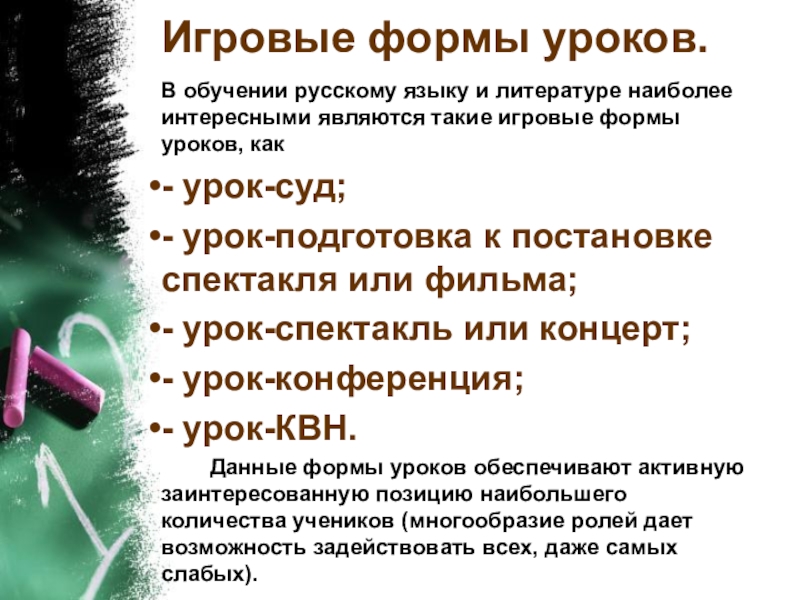 Игровые формы уроков.

В обучении русскому языку и литературе наиболее интересными являются такие игровые формы уроков, как

•- урок-суд;

•- урок-подготовка к постановке спектакля или фильма;

•- урок-спектакль или концерт;

•- урок-конференция;

•- урок-КВН.

Данные формы уроков обеспечивают активную заинтересованную позицию наибольшего количества учеников (многообразие ролей дает возможность задействовать всех, даже самых слабых).